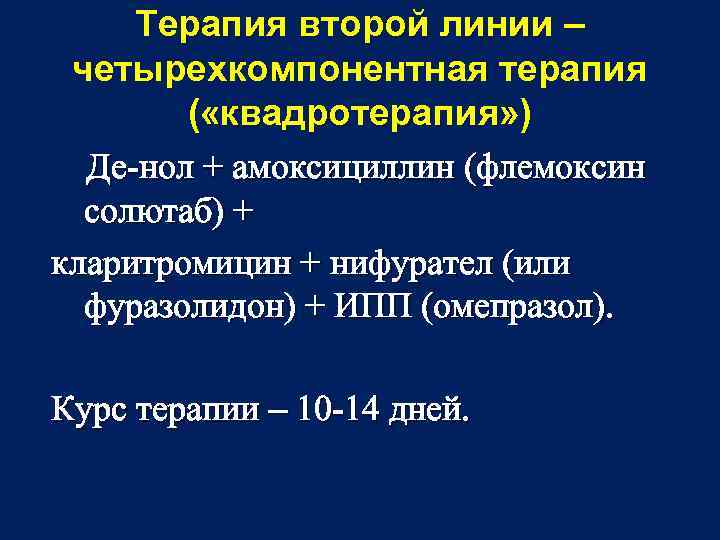 Терапия второй линии – четырехкомпонентная терапия («квадротерапия»)

Де-нол + амоксициллин (флемоксин солютаб) +

кларитромицин + нифурател (или фуразолидон) + ИПП (омепразол).

Курс терапии – 10-14 дней.